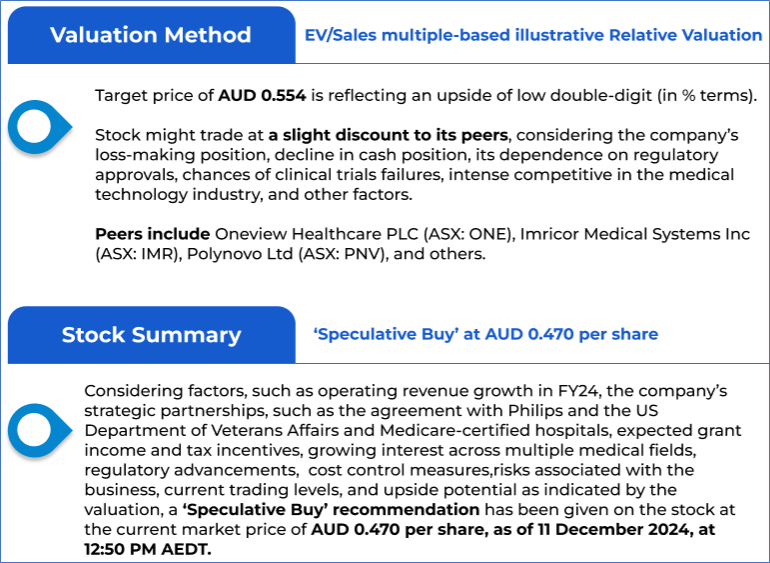 Valuation Method

EV/Sales multiple-based illustrative Relative Valuation

Target price of AUD 0.554 is reflecting an upside of low double-digit (in % terms).

Stock might trade at a slight discount to its peers, considering the company's loss-making position, decline in cash position, its dependence on regulatory approvals, chances of clinical trials failures, intense competitive in the medical technology industry, and other factors.

Peers include Oneview Healthcare PLC (ASX: ONE), Imricor Medical Systems Inc (ASX: IMR), Polynovo Ltd (ASX: PNV), and others.

Stock Summary

'Speculative Buy' at AUD 0.470 per share

Considering factors, such as operating revenue growth in FY24, the company's strategic partnerships, such as the agreement with Philips and the US Department of Veterans Affairs and Medicare-certified hospitals, expected grant income and tax incentives, growing interest across multiple medical fields, regulatory advancements, cost control measures,risks associated with the business, current trading levels, and upside potential as indicated by the valuation, a 'Speculative Buy' recommendation has been given on the stock at the current market price of AUD 0.470 per share, as of 11 December 2024, at 12:50 PM AEDT.